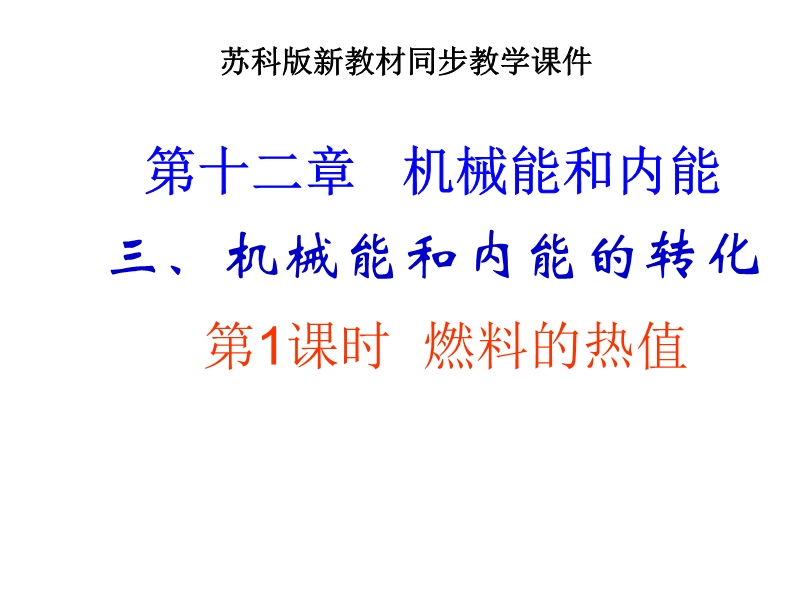 苏科版新教材同步教学课件

第十二章　机械能和内能

三、机械能和内能的转化

第1课时　燃料的热值